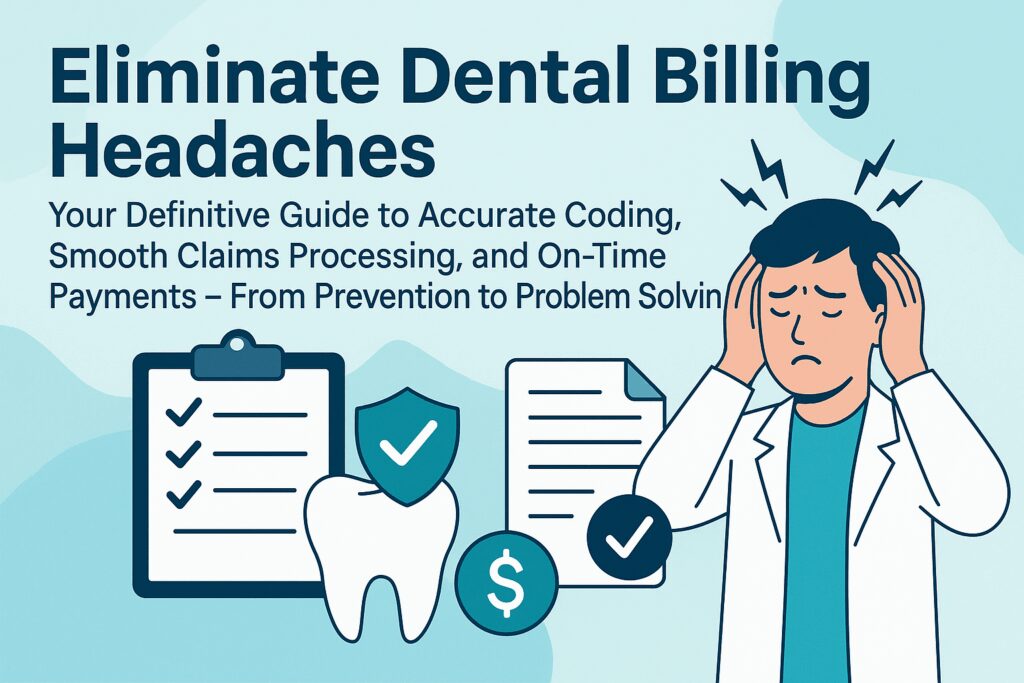 Eliminate Dental Billing Headaches

Your Definitive Guide to Accurate Coding, Smooth Claims Processing, and On-Time Payments – From Prevention to Problem Solvin

$